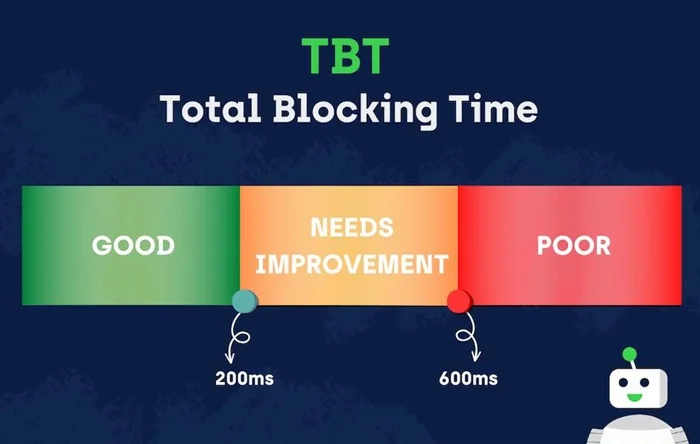 TBT
Total Blocking Time

GOOD

NEEDS IMPROVEMENT

POOR

200ms

600ms